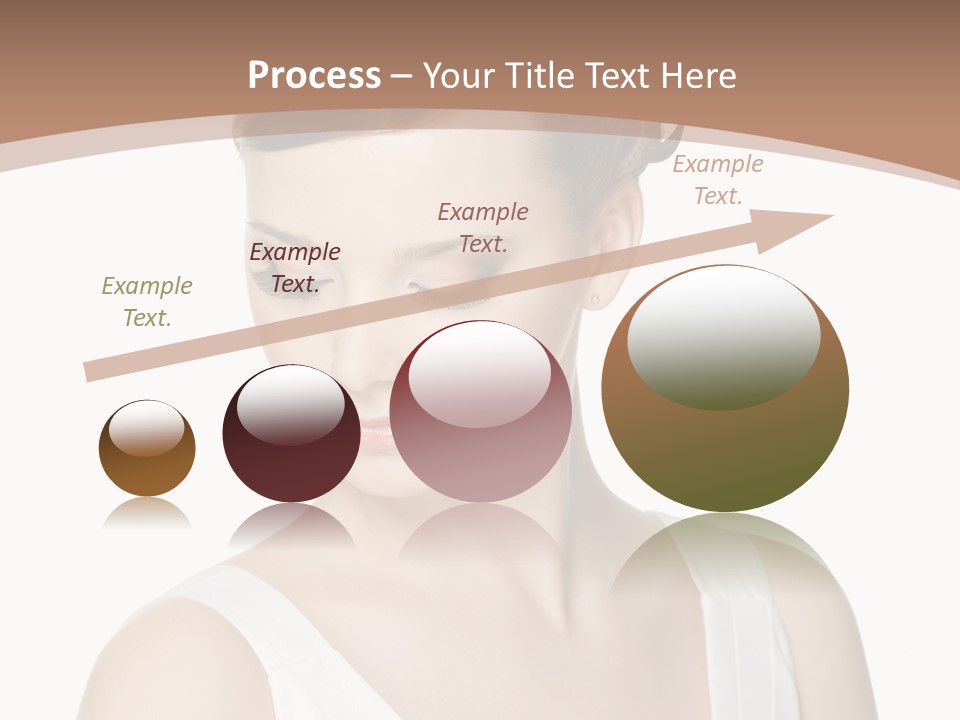 Process – Your Title Text Here

Example Text.

Example Text.

Example Text.

Example Text.